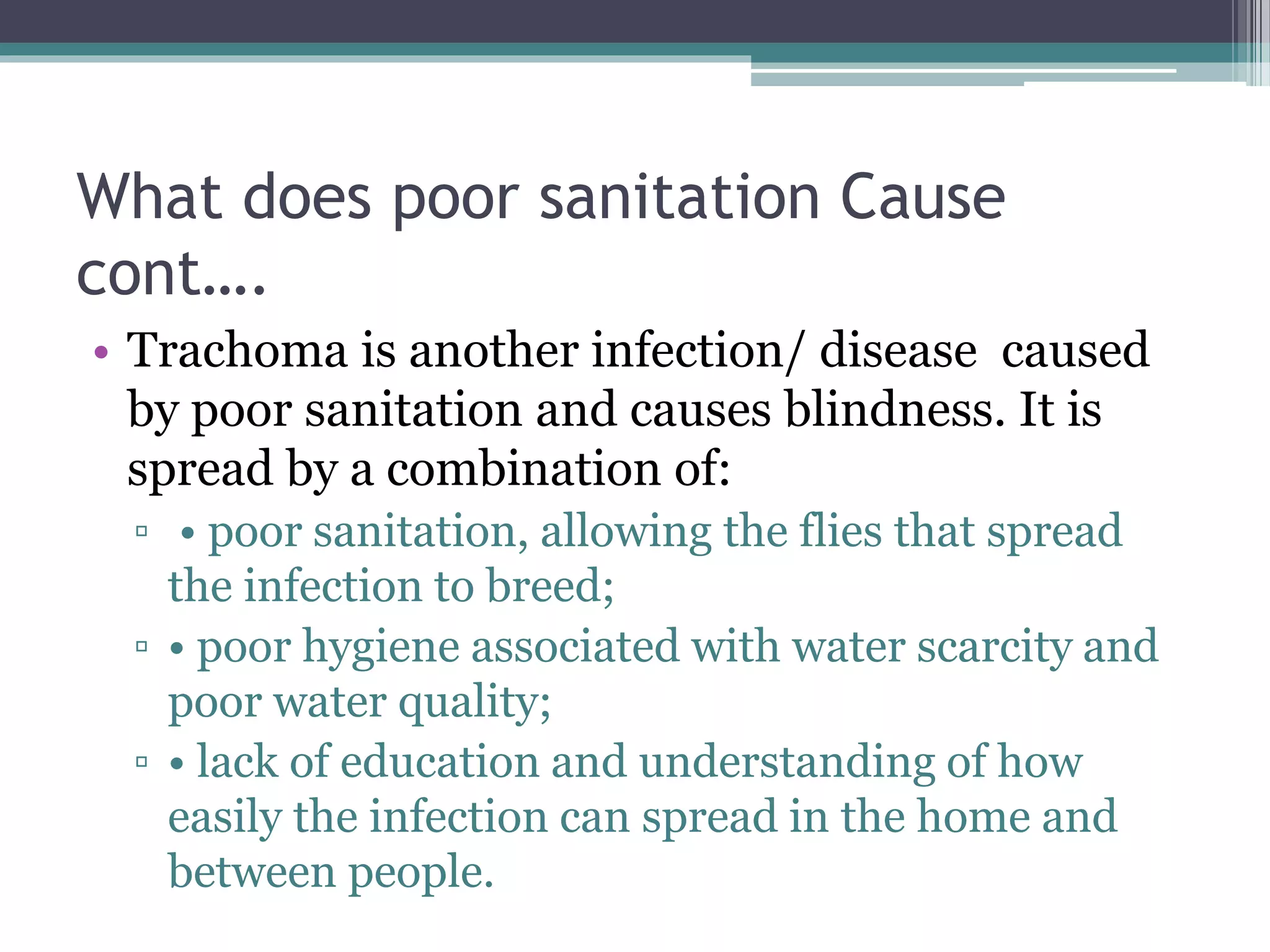 What does poor sanitation Cause cont….

• Trachoma is another infection/ disease caused by poor sanitation and causes blindness. It is spread by a combination of:

▫ • poor sanitation, allowing the flies that spread the infection to breed;

▫ • poor hygiene associated with water scarcity and poor water quality;

▫ • lack of education and understanding of how easily the infection can spread in the home and between people.